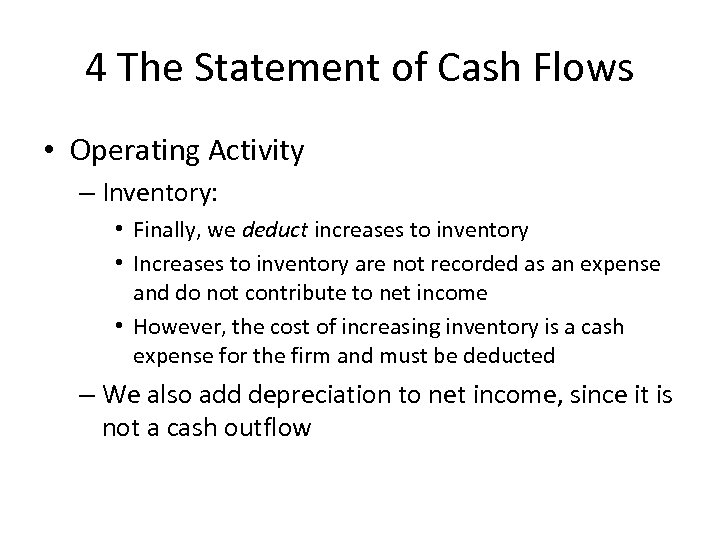 4 The Statement of Cash Flows

• Operating Activity

– Inventory:

• Finally, we deduct increases to inventory

• Increases to inventory are not recorded as an expense and do not contribute to net income

• However, the cost of increasing inventory is a cash expense for the firm and must be deducted

– We also add depreciation to net income, since it is not a cash outflow